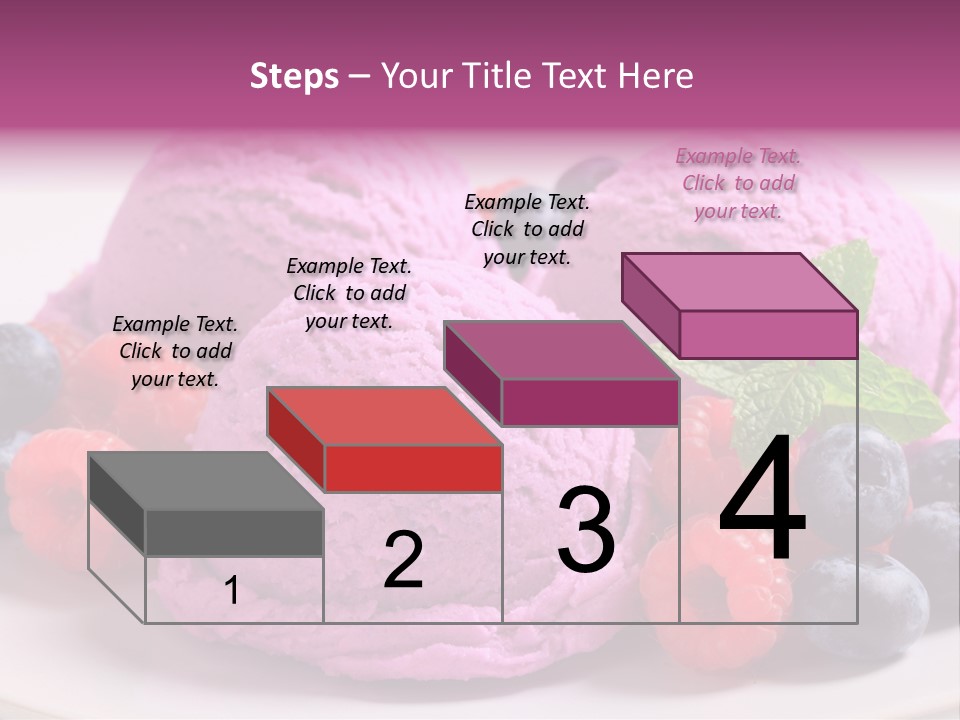 Steps – Your Title Text Here

Example Text. Click to add your text.

Example Text. Click to add your text.

Example Text. Click to add your text.

Example Text. Click to add your text.

1

2

3

4